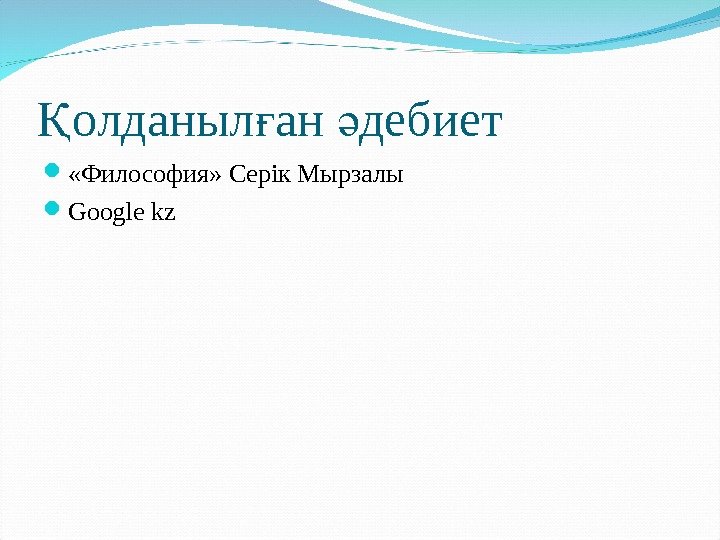 Қолданылған әдебиет

«Философия» Серік Мырзалы

Google kz